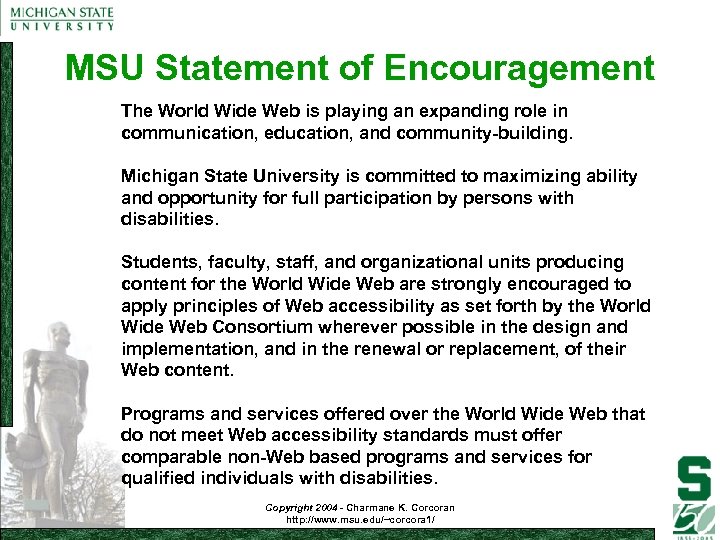 MICHIGAN STATE
UNIVERSITY

MSU Statement of Encouragement

The World Wide Web is playing an expanding role in communication, education, and community-building.

Michigan State University is committed to maximizing ability and opportunity for full participation by persons with disabilities.

Students, faculty, staff, and organizational units producing content for the World Wide Web are strongly encouraged to apply principles of Web accessibility as set forth by the World Wide Web Consortium wherever possible in the design and implementation, and in the renewal or replacement, of their Web content.

Programs and services offered over the World Wide Web that do not meet Web accessibility standards must offer comparable non-Web based programs and services for qualified individuals with disabilities.

Copyright 2004 - Charmane K. Corcoran
http://www.msu.edu/~corcora1/

S
150
1855-2005